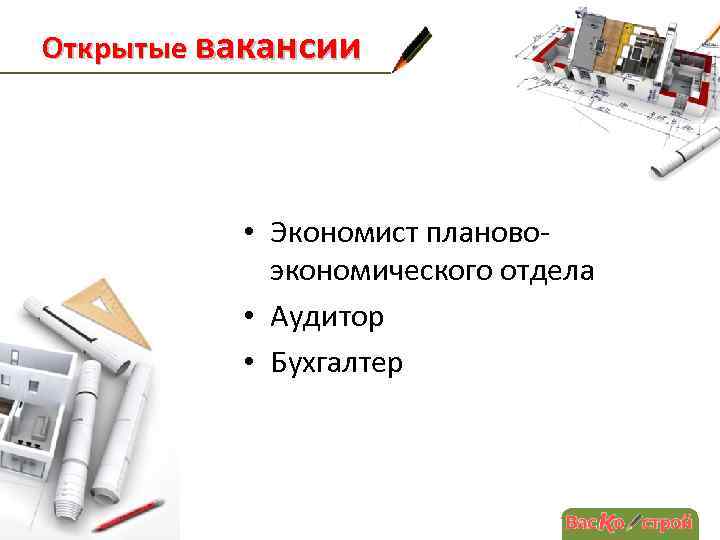 Открытые вакансии

• Экономист планово-экономического отдела
• Аудитор
• Бухгалтер

ВасКо строй